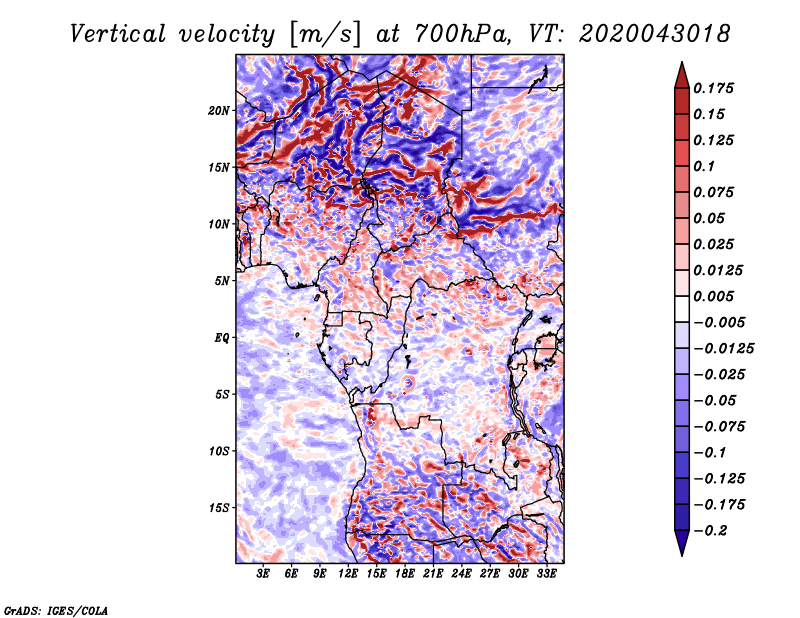 Vertical velocity [m/s] at 700hPa, VT: 2020043018

20N
15N
10N
5N
EQ
5S
10S
15S

3E 6E 9E 12E 15E 18E 21E 24E 27E 30E 33E

0.175
0.15
0.125
0.1
0.075
0.05
0.025
0.0125
0.005
−0.005
−0.0125
−0.025
−0.05
−0.075
−0.1
−0.125
−0.175
−0.2

GrADS: IGES/COLA